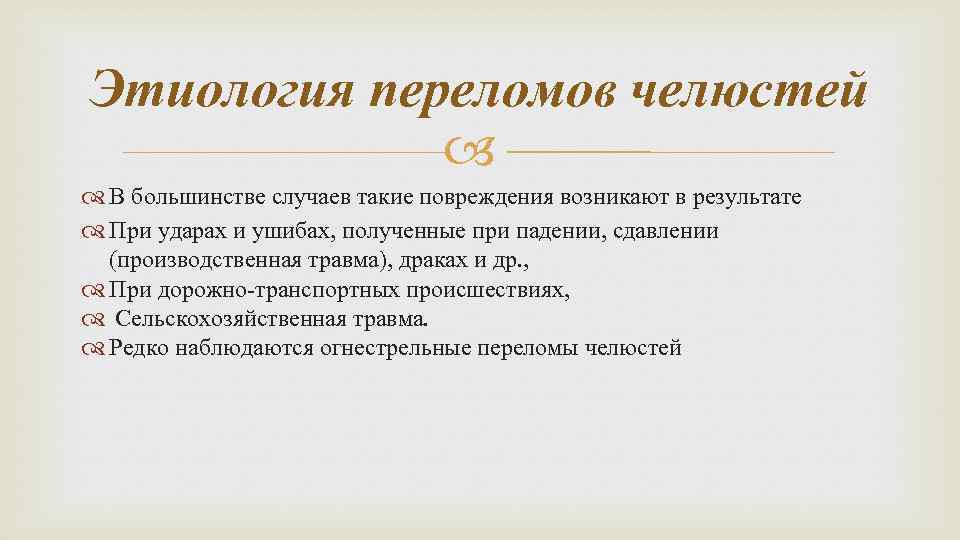 Этиология переломов челюстей

В большинстве случаев такие повреждения возникают в результате

При ударах и ушибах, полученные при падении, сдавлении (производственная травма), драках и др.,

При дорожно-транспортных происшествиях,

Сельскохозяйственная травма.

Редко наблюдаются огнестрельные переломы челюстей